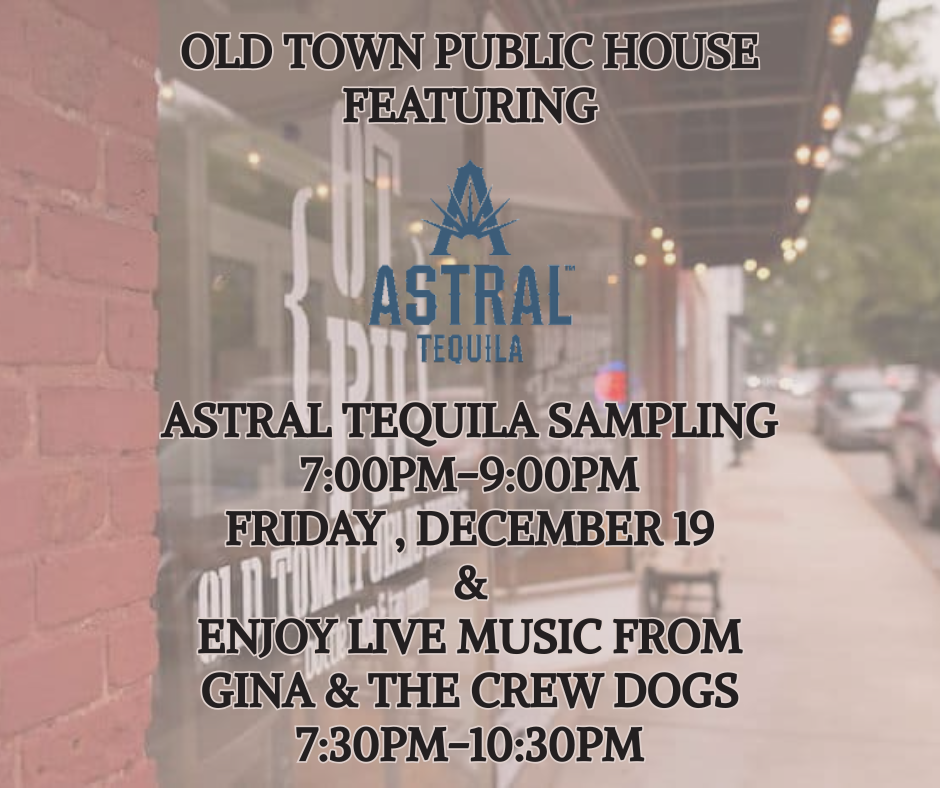 OLD TOWN PUBLIC HOUSE
FEATURING

ASTRAL™
TEQUILA

ASTRAL TEQUILA SAMPLING
7:00PM-9:00PM
FRIDAY , DECEMBER 19
&
ENJOY LIVE MUSIC FROM
GINA & THE CREW DOGS
7:30PM-10:30PM